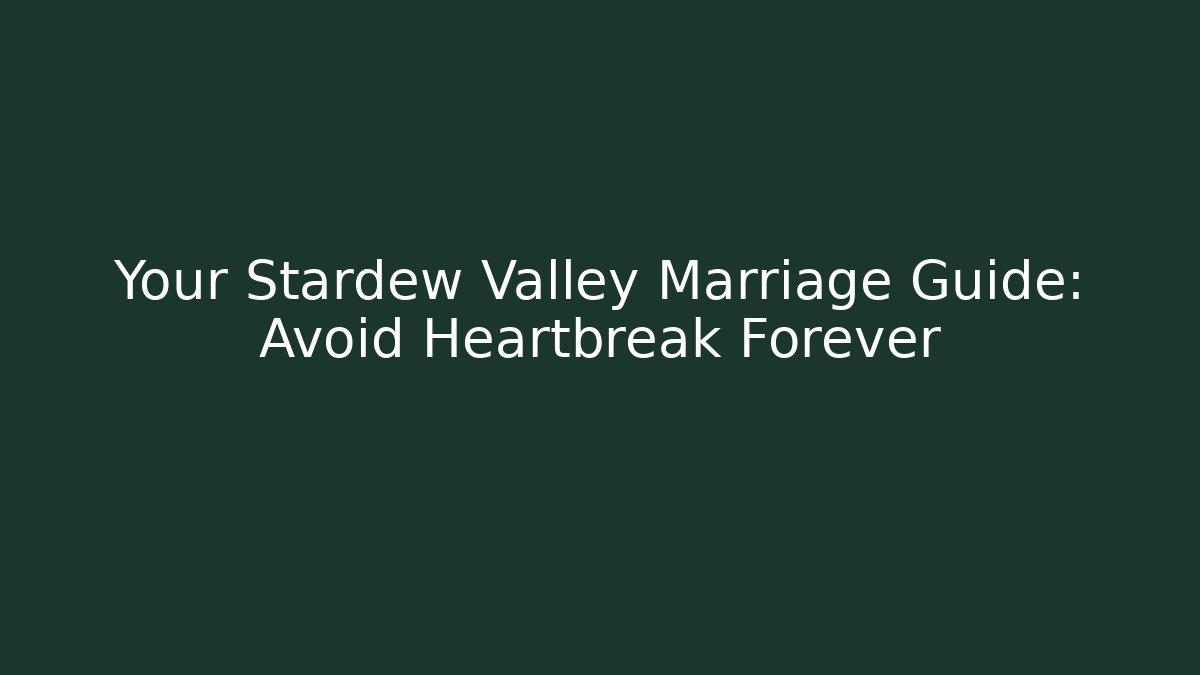 Your Stardew Valley Marriage Guide: Avoid Heartbreak Forever